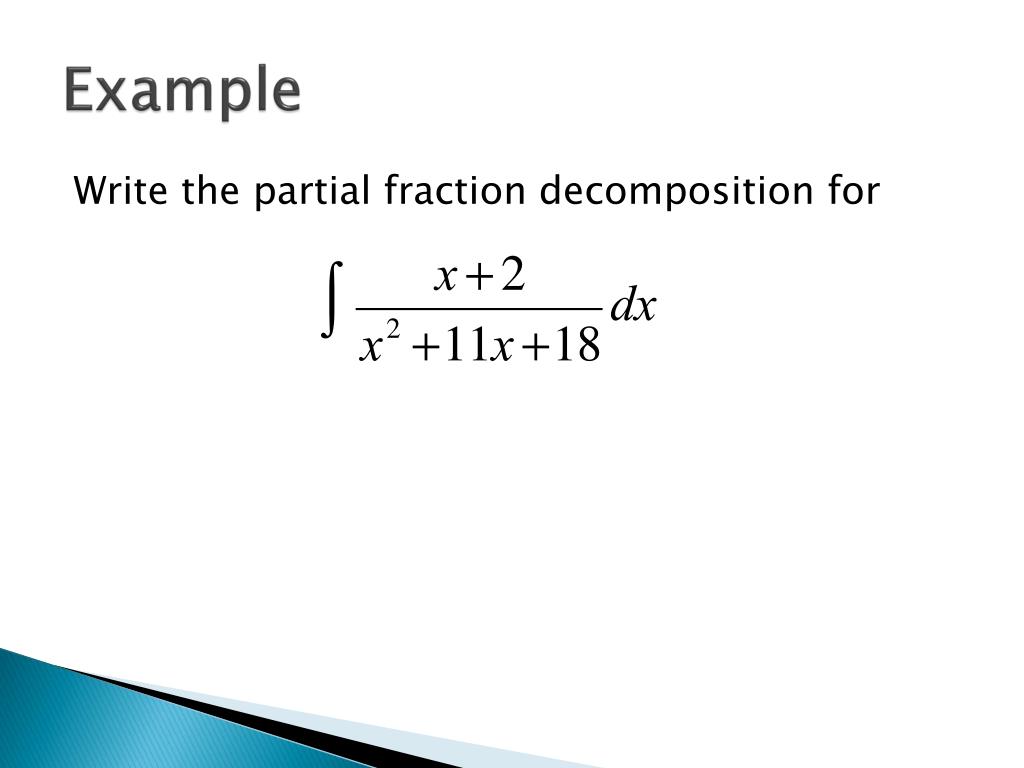 Example

Write the partial fraction decomposition for

$\int \frac{x+2}{x^2+11x+18}dx$